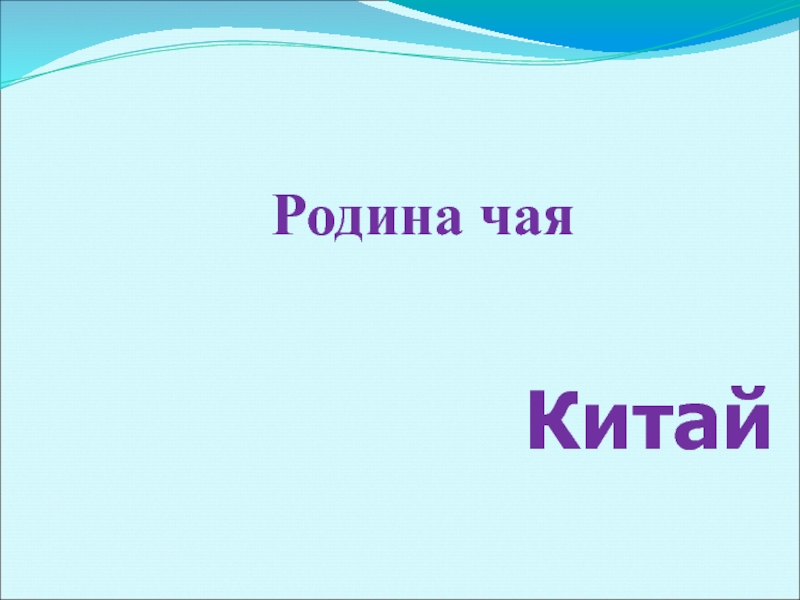 Родина чая

Китай